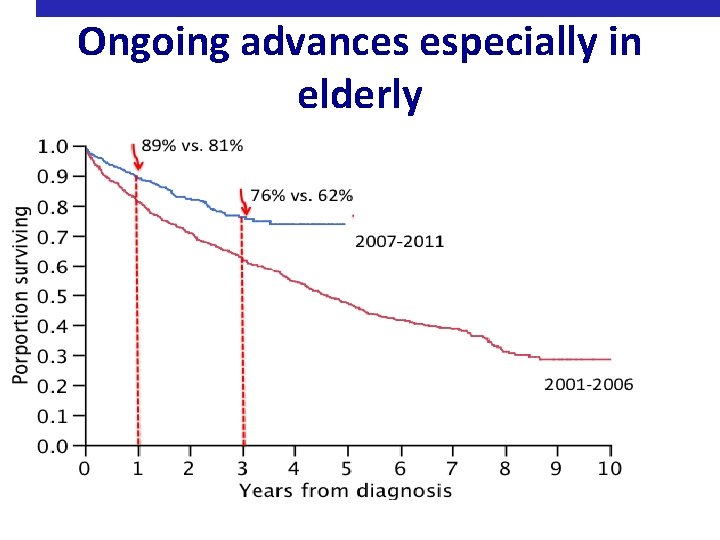 Ongoing advances especially in elderly

89% vs. 81%

76% vs. 62%

2007-2011

2001-2006

Porportion surviving

1.0
0.9
0.8
0.7
0.6
0.5
0.4
0.3
0.2
0.1
0.0

0 1 2 3 4 5 6 7 8 9 10

Years from diagnosis